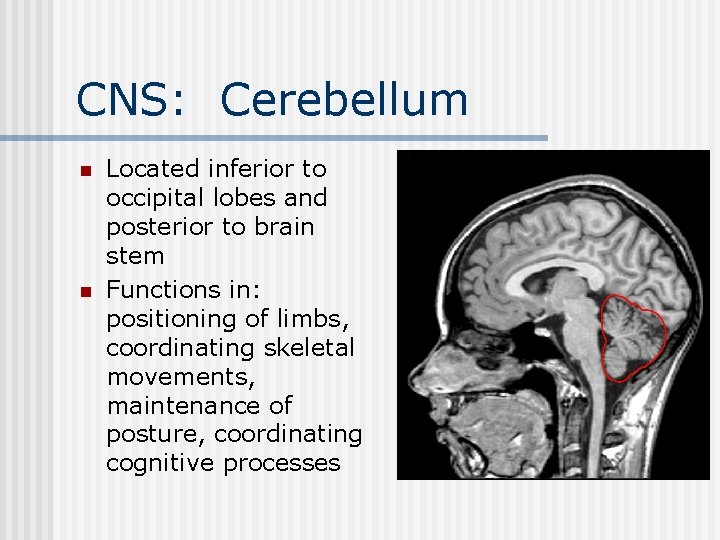 CNS: Cerebellum

- Located inferior to occipital lobes and posterior to brain stem
- Functions in: positioning of limbs, coordinating skeletal movements, maintenance of posture, coordinating cognitive processes